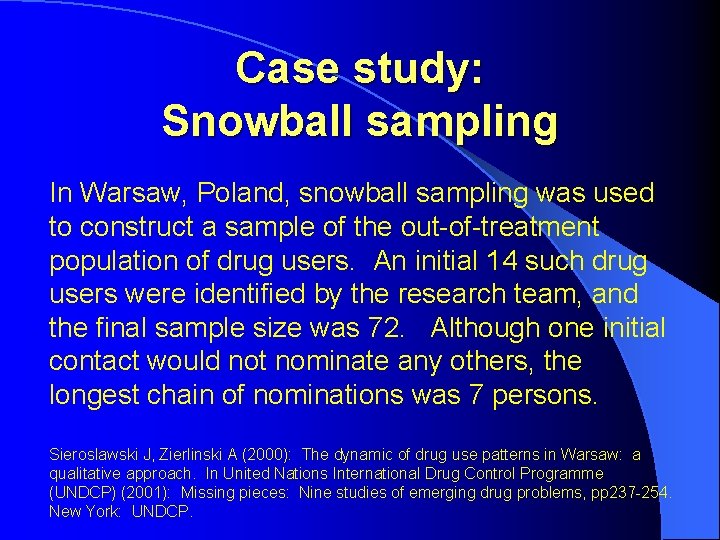 Case study:
Snowball sampling

In Warsaw, Poland, snowball sampling was used to construct a sample of the out-of-treatment population of drug users. An initial 14 such drug users were identified by the research team, and the final sample size was 72. Although one initial contact would not nominate any others, the longest chain of nominations was 7 persons.

Sieroslawski J, Zierlinski A (2000): The dynamic of drug use patterns in Warsaw: a qualitative approach. In United Nations International Drug Control Programme (UNDCP) (2001): Missing pieces: Nine studies of emerging drug problems, pp237-254. New York: UNDCP.